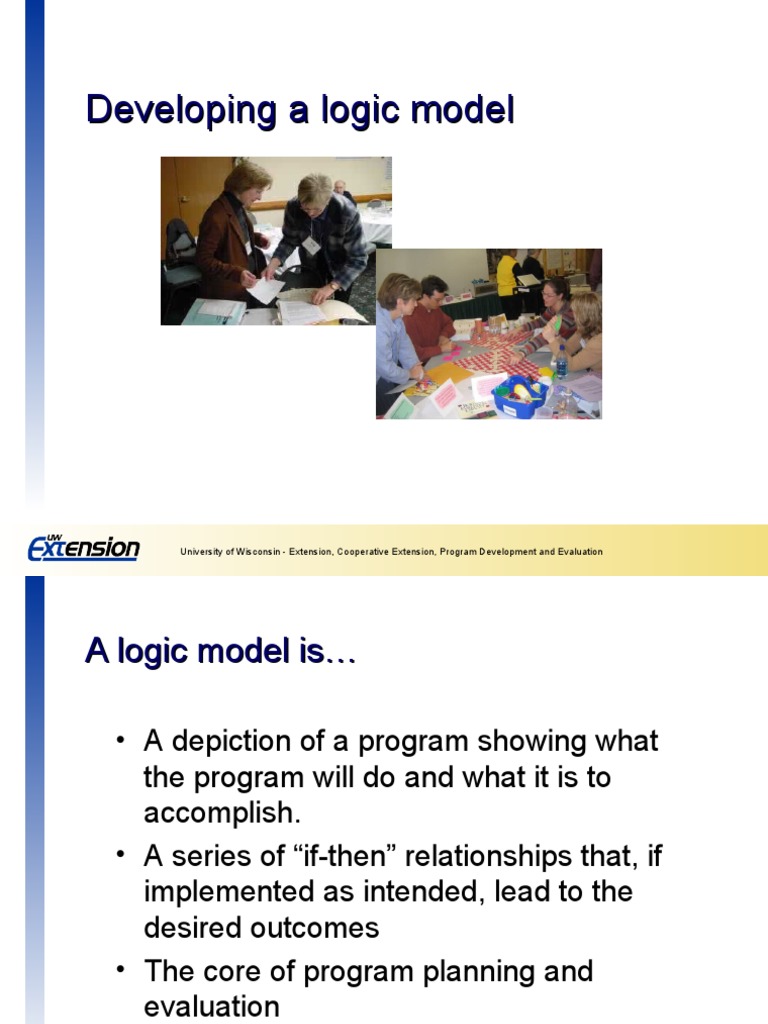 Developing a logic model

UW Extension

University of Wisconsin - Extension, Cooperative Extension, Program Development and Evaluation

A logic model is…

• A depiction of a program showing what the program will do and what it is to accomplish.
• A series of “if-then” relationships that, if implemented as intended, lead to the desired outcomes
• The core of program planning and evaluation